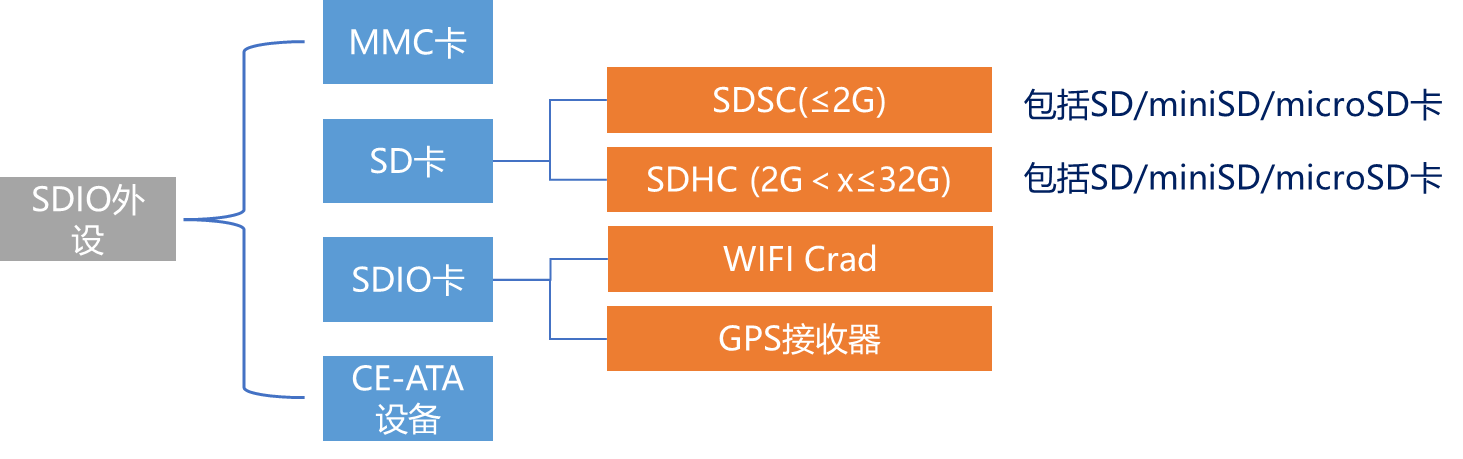 SDIO外设

MMC卡

SD卡

SDSC(≤2G)

包括SD/miniSD/microSD卡

SDHC (2G < x≤32G)

包括SD/miniSD/microSD卡

SDIO卡

WIFI Crad

GPS接收器

CE-ATA设备